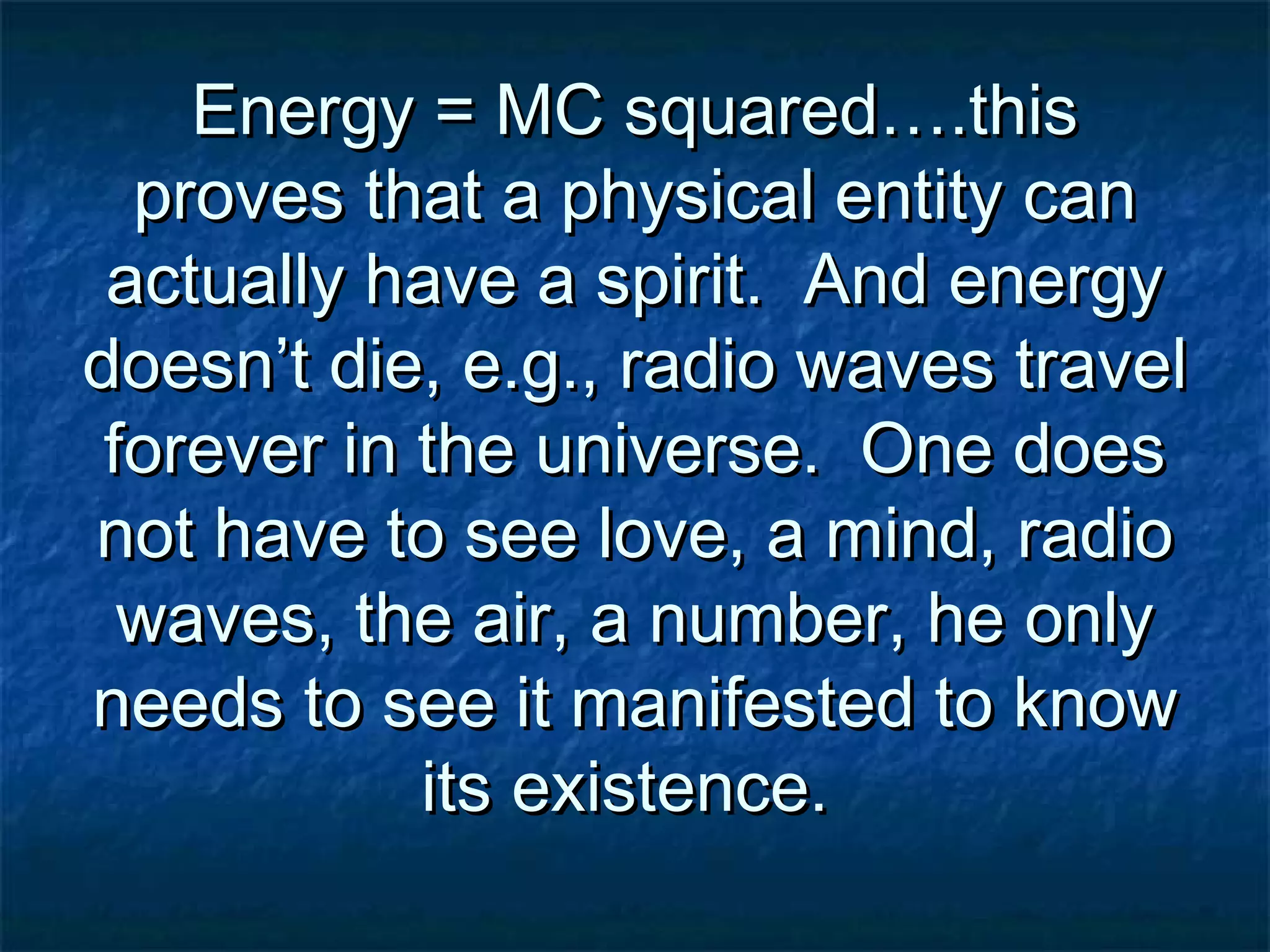 Energy = MC squared….this proves that a physical entity can actually have a spirit.  And energy doesn’t die, e.g., radio waves travel forever in the universe.  One does not have to see love, a mind, radio waves, the air, a number, he only needs to see it manifested to know its existence.